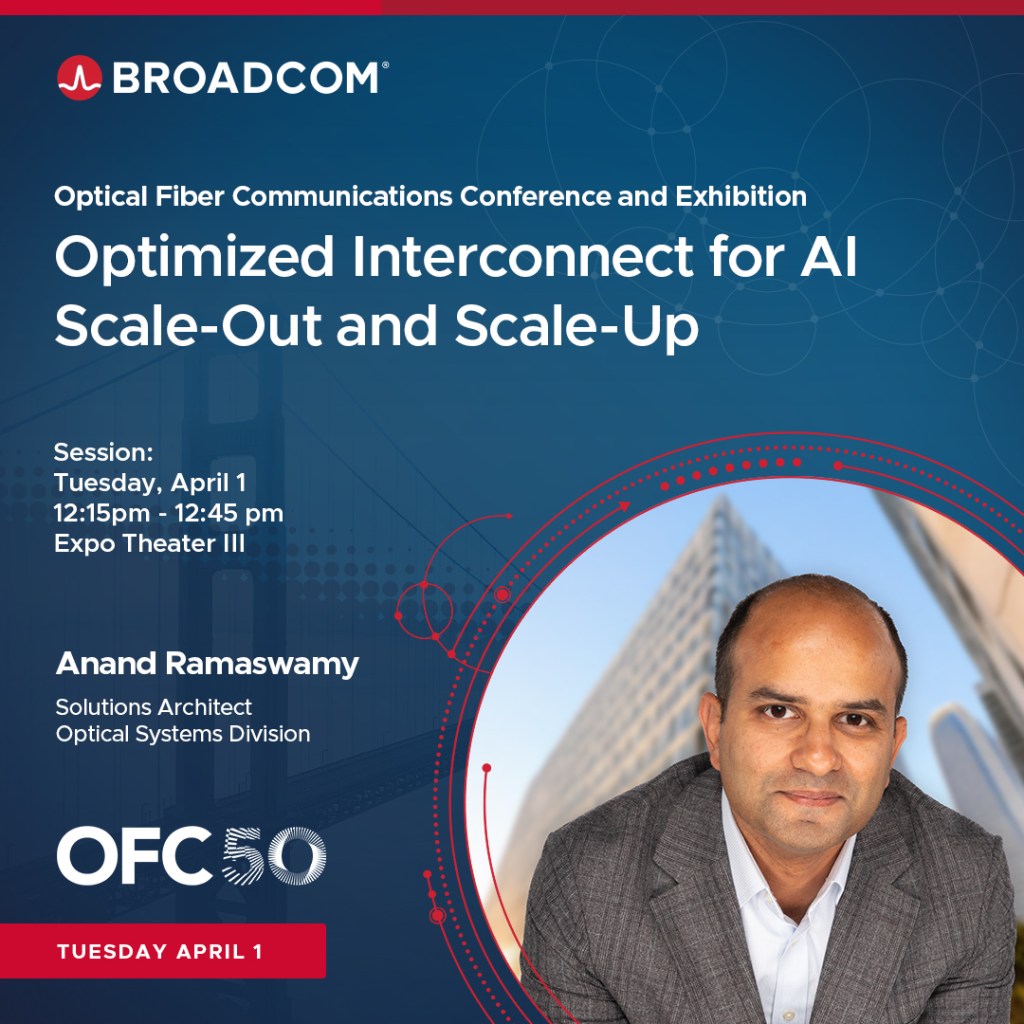 BROADCOM®

Optical Fiber Communications Conference and Exhibition

Optimized Interconnect for AI Scale-Out and Scale-Up

Session:
Tuesday, April 1
12:15pm - 12:45 pm
Expo Theater III

Anand Ramaswamy

Solutions Architect
Optical Systems Division

OFC 50

TUESDAY APRIL 1